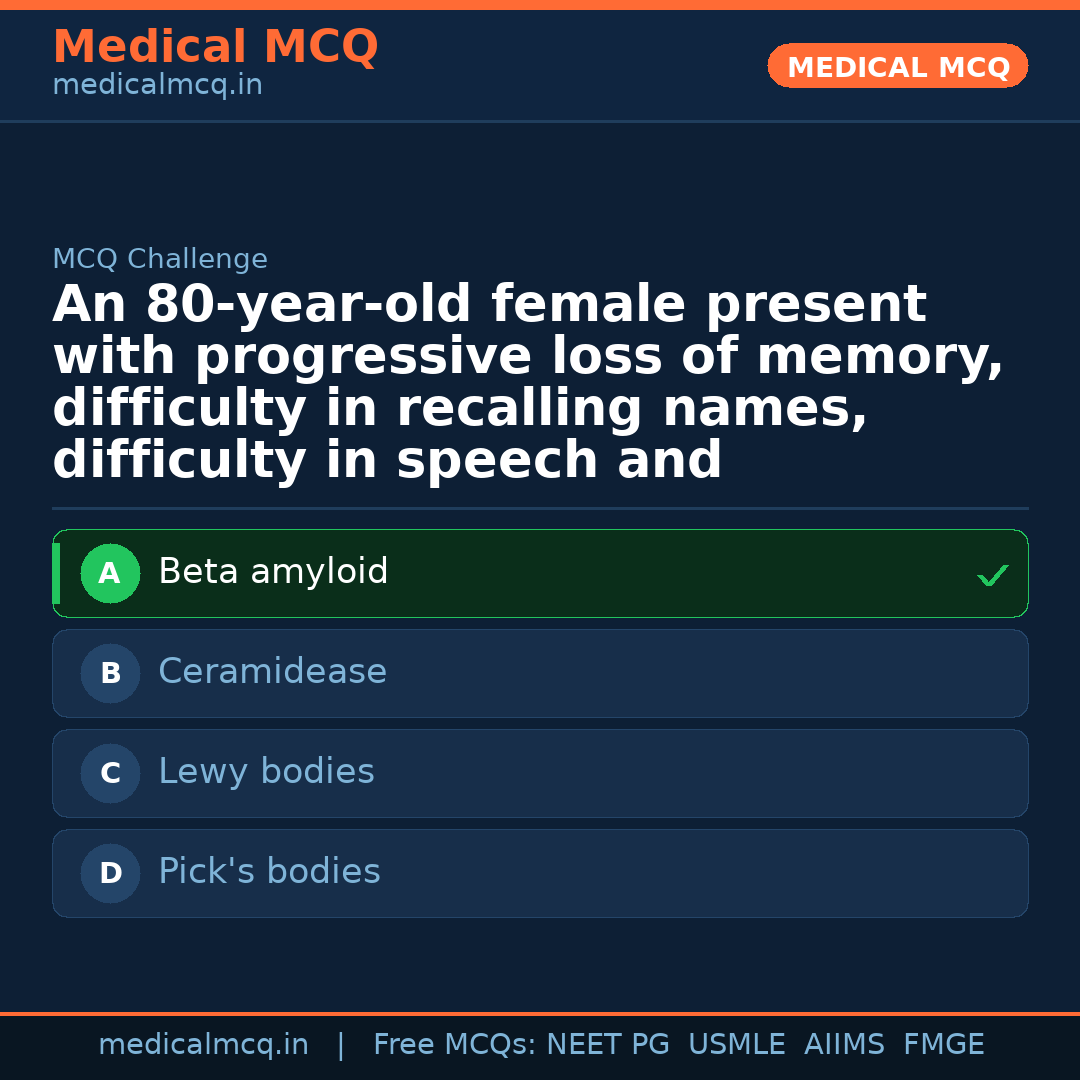 Medical MCQ
medicalmcq.in

MEDICAL MCQ

MCQ Challenge

An 80-year-old female present with progressive loss of memory, difficulty in recalling names, difficulty in speech and

A Beta amyloid ✓

B Ceramidease

C Lewy bodies

D Pick's bodies

medicalmcq.in | Free MCQs: NEET PG USMLE AIIMS FMGE